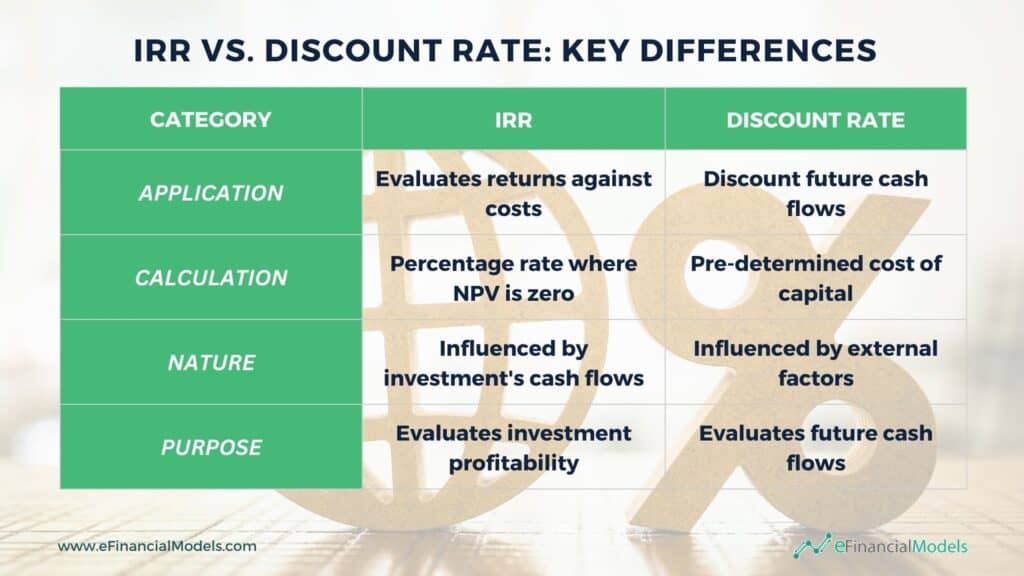 IRR VS. DISCOUNT RATE: KEY DIFFERENCES

| CATEGORY | IRR | DISCOUNT RATE |
|---|---|---|
| APPLICATION | Evaluates returns against costs | Discount future cash flows |
| CALCULATION | Percentage rate where NPV is zero | Pre-determined cost of capital |
| NATURE | Influenced by investment's cash flows | Influenced by external factors |
| PURPOSE | Evaluates investment profitability | Evaluates future cash flows |

www.eFinancialModels.com

eFinancialModels